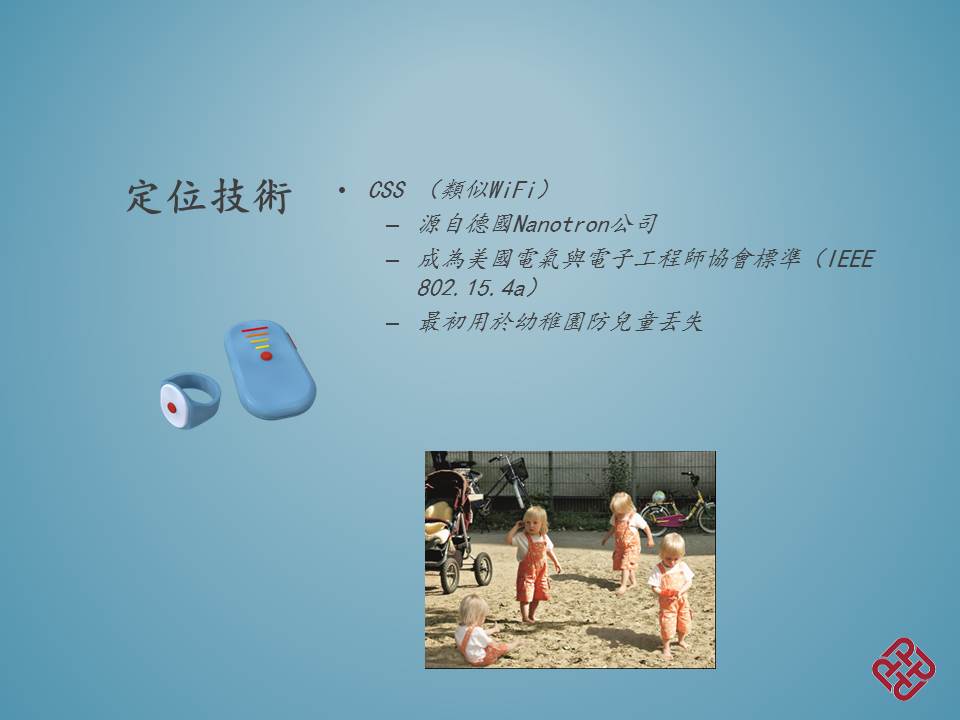 定位技術

• CSS （類似WiFi）
  – 源自德國Nanotron公司
  – 成為美國電氣與電子工程師協會標準（IEEE 802.15.4a）
  – 最初用於幼稚園防兒童丟失